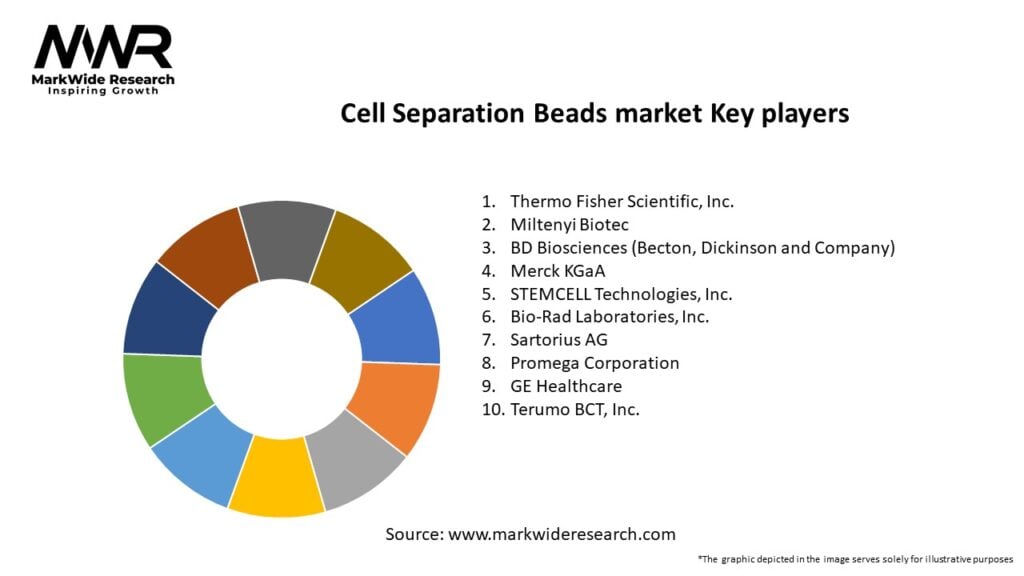 MWR
MarkWide Research
Inspiring Growth

Cell Separation Beads market Key players

1. Thermo Fisher Scientific, Inc.
2. Miltenyi Biotec
3. BD Biosciences (Becton, Dickinson and Company)
4. Merck KGaA
5. STEMCELL Technologies, Inc.
6. Bio-Rad Laboratories, Inc.
7. Sartorius AG
8. Promega Corporation
9. GE Healthcare
10. Terumo BCT, Inc.

Source: www.markwideresearch.com

*The graphic depicted in the image serves solely for illustrative purposes